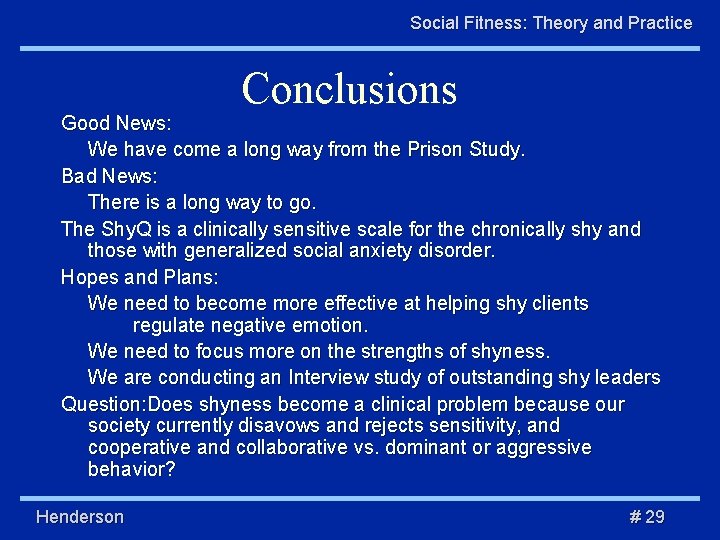 Social Fitness: Theory and Practice

Conclusions

Good News:

We have come a long way from the Prison Study.

Bad News:

There is a long way to go.

The ShyQ is a clinically sensitive scale for the chronically shy and those with generalized social anxiety disorder.

Hopes and Plans:

We need to become more effective at helping shy clients regulate negative emotion.

We need to focus more on the strengths of shyness.

We are conducting an Interview study of outstanding shy leaders

Question:Does shyness become a clinical problem because our society currently disavows and rejects sensitivity, and cooperative and collaborative vs. dominant or aggressive behavior?

Henderson

# 29